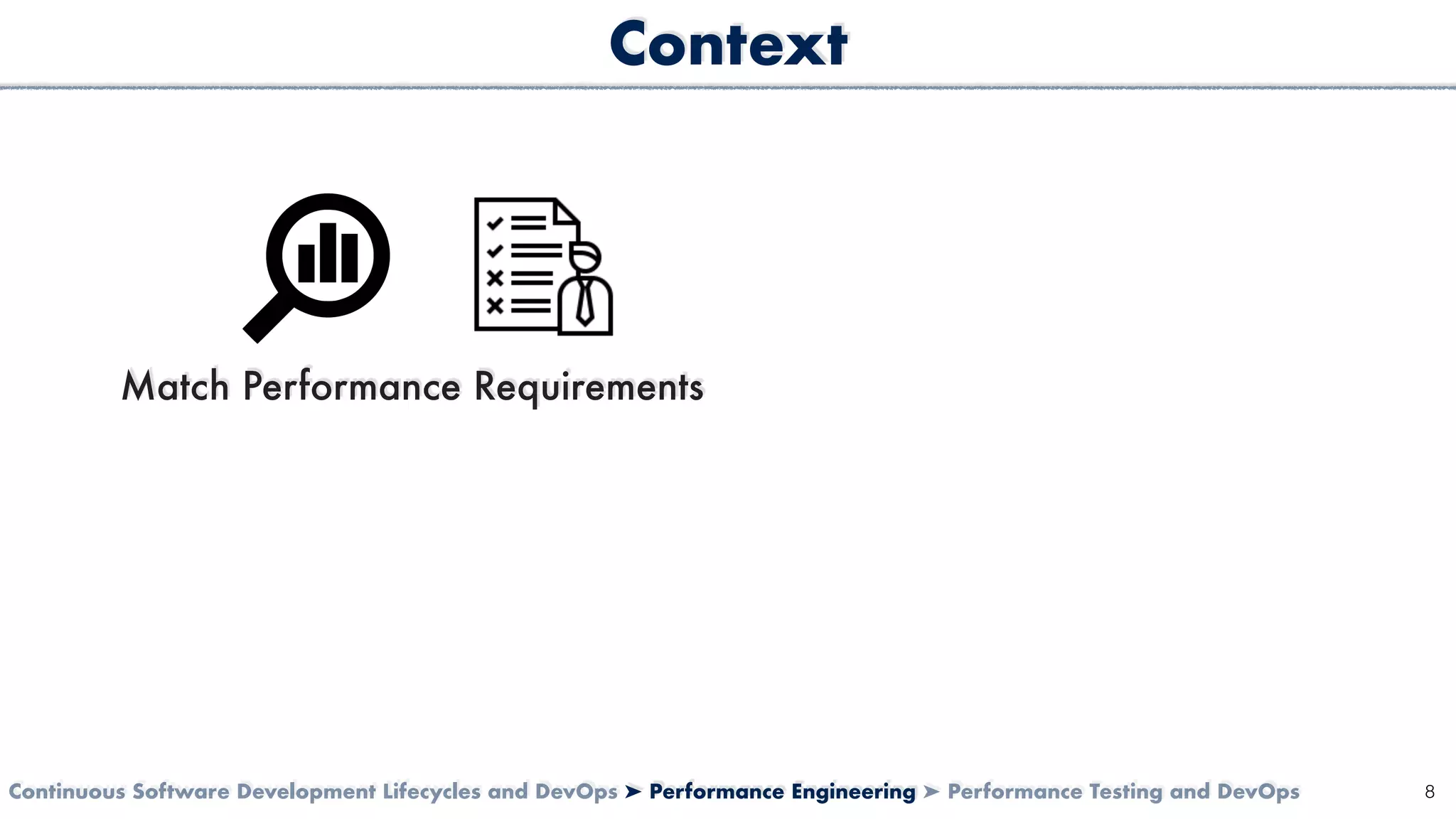 Context

Match Performance Requirements

Continuous Software Development Lifecycles and DevOps ➤ Performance Engineering ➤ Performance Testing and DevOps

8